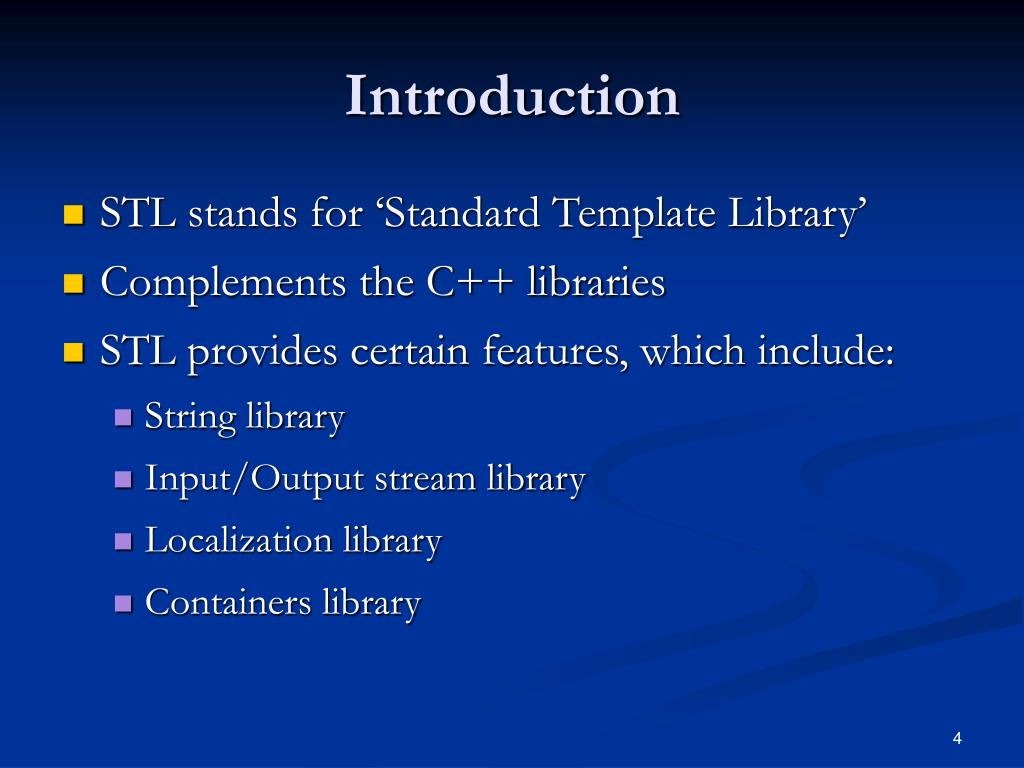 Introduction

STL stands for ‘Standard Template Library’

Complements the C++ libraries

STL provides certain features, which include:

String library

Input/Output stream library

Localization library

Containers library

4